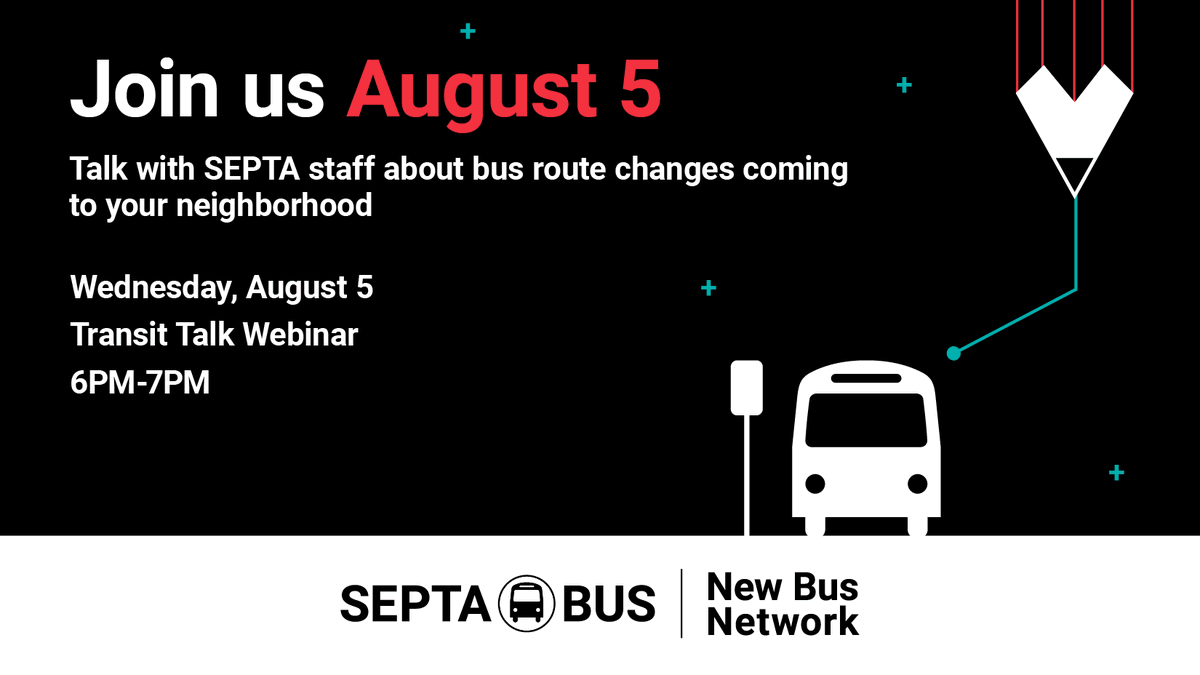 Join us August 5

Talk with SEPTA staff about bus route changes coming to your neighborhood

Wednesday, August 5
Transit Talk Webinar
6PM-7PM

SEPTA BUS | New Bus Network